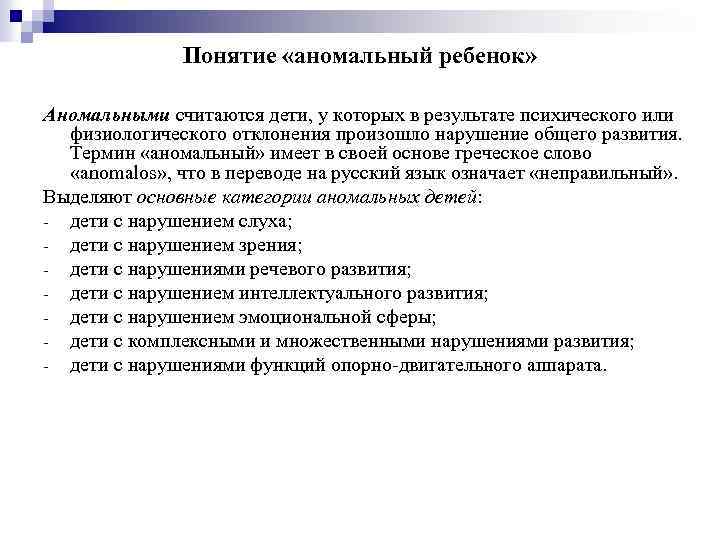 Понятие «аномальный ребенок»

Аномальными считаются дети, у которых в результате психического или физиологического отклонения произошло нарушение общего развития. Термин «аномальный» имеет в своей основе греческое слово «anomalos», что в переводе на русский язык означает «неправильный».

Выделяют основные категории аномальных детей:
- дети с нарушением слуха;
- дети с нарушением зрения;
- дети с нарушениями речевого развития;
- дети с нарушением интеллектуального развития;
- дети с нарушением эмоциональной сферы;
- дети с комплексными и множественными нарушениями развития;
- дети с нарушениями функций опорно-двигательного аппарата.